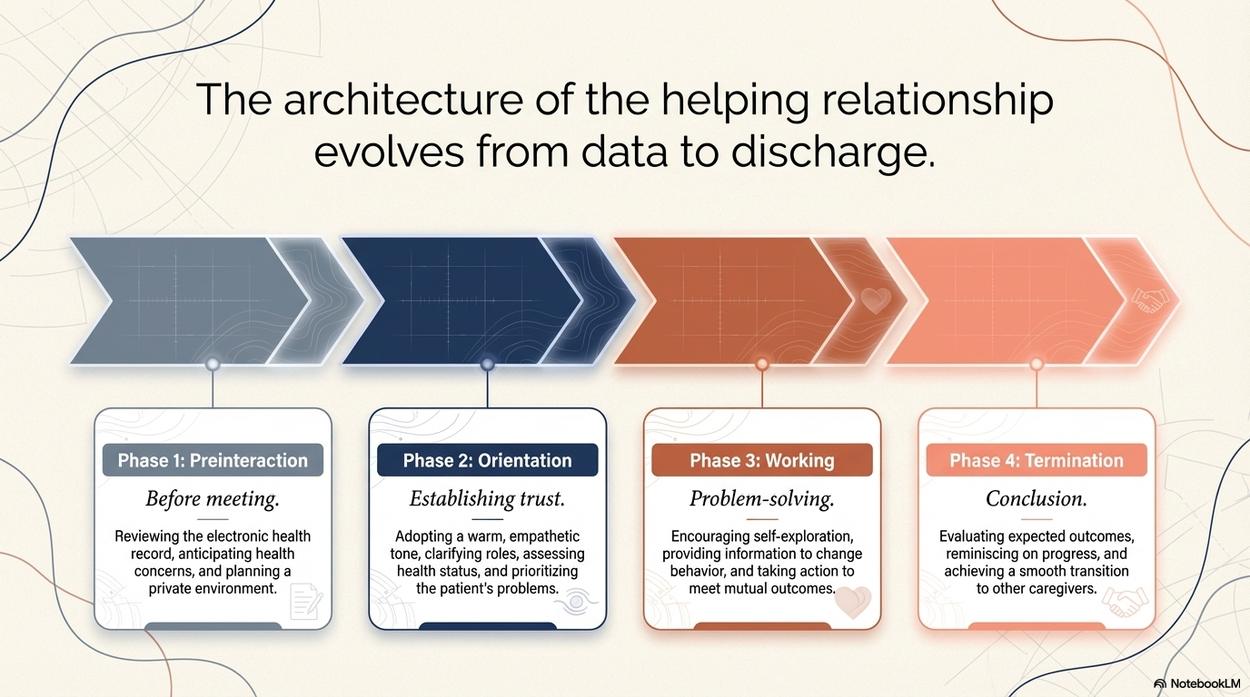 The architecture of the helping relationship evolves from data to discharge.

Phase 1: Preinteraction

Before meeting.

Reviewing the electronic health record, anticipating health concerns, and planning a private environment.

Phase 2: Orientation

Establishing trust.

Adopting a warm, empathetic tone, clarifying roles, assessing health status, and prioritizing the patient's problems.

Phase 3: Working

Problem-solving.

Encouraging self-exploration, providing information to change behavior, and taking action to meet mutual outcomes.

Phase 4: Termination

Conclusion.

Evaluating expected outcomes, reminiscing on progress, and achieving a smooth transition to other caregivers.

NotebookLM